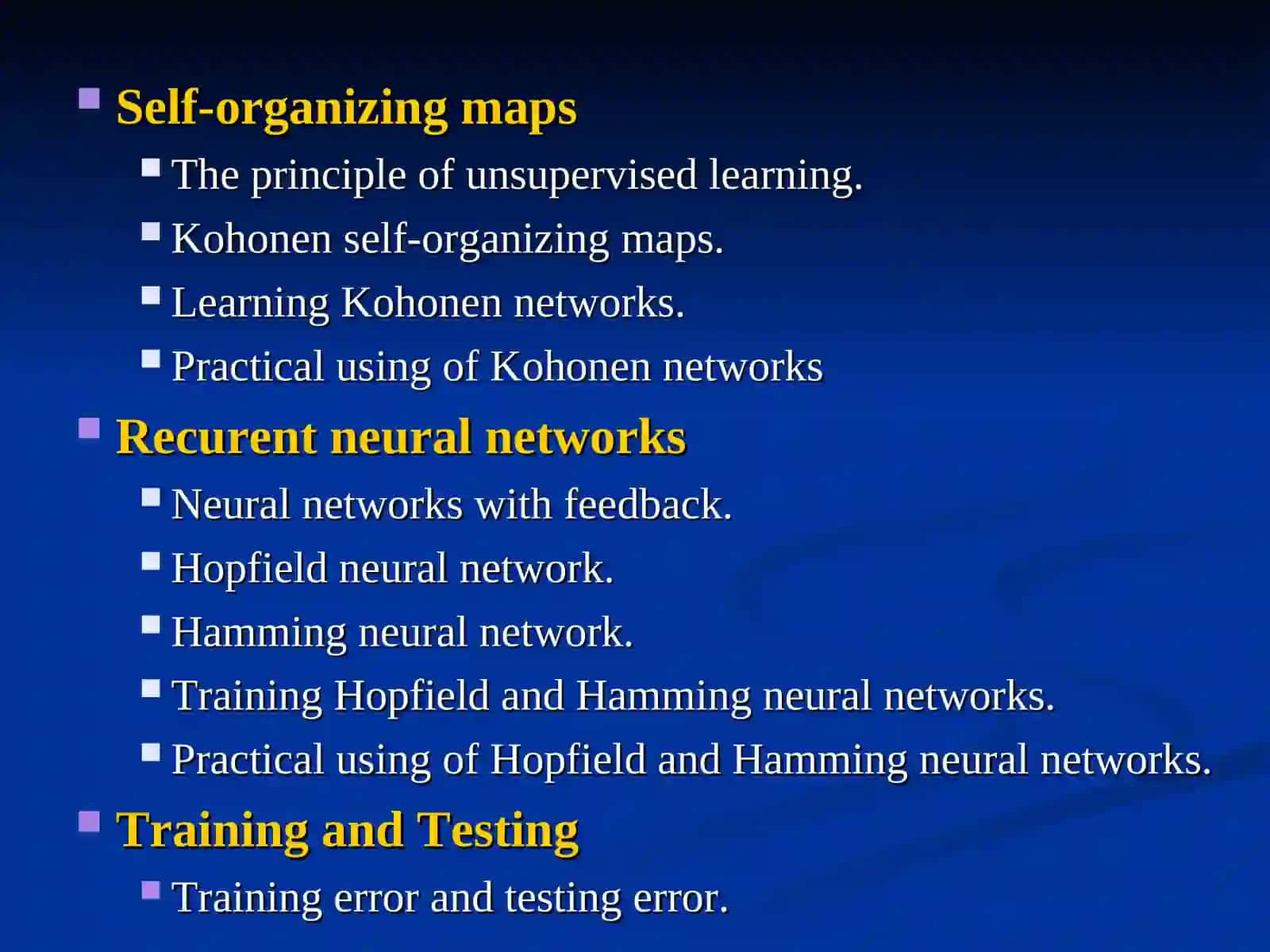 Self-organizing maps

The principle of unsupervised learning.

Kohonen self-organizing maps.

Learning Kohonen networks.

Practical using of Kohonen networks

Recurent neural networks

Neural networks with feedback.

Hopfield neural network.

Hamming neural network.

Training Hopfield and Hamming neural networks.

Practical using of Hopfield and Hamming neural networks.

Training and Testing

Training error and testing error.